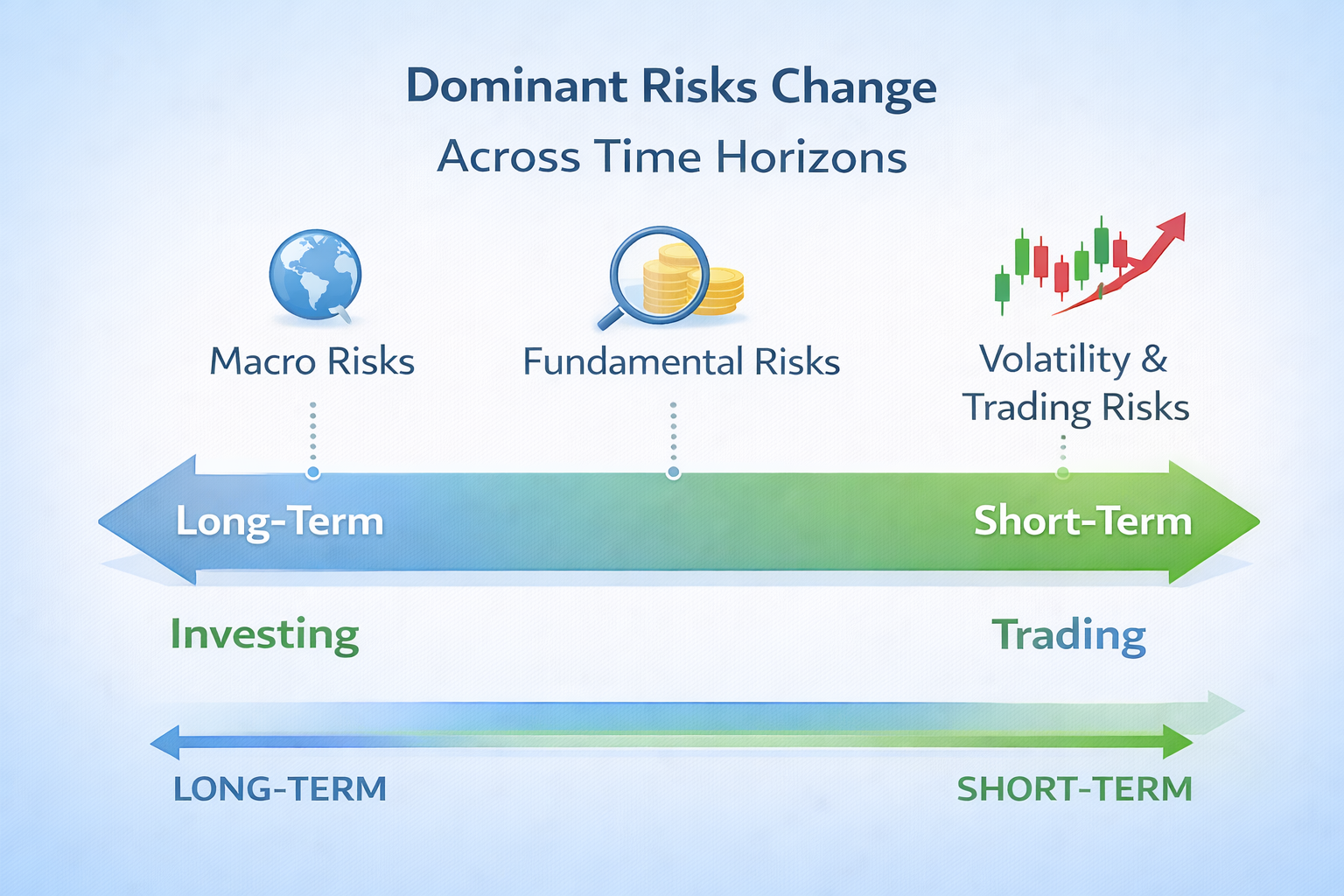 Dominant Risks Change
Across Time Horizons

Macro Risks

Fundamental Risks

Volatility & Trading Risks

Long-Term

Short-Term

Investing

Trading

LONG-TERM

SHORT-TERM